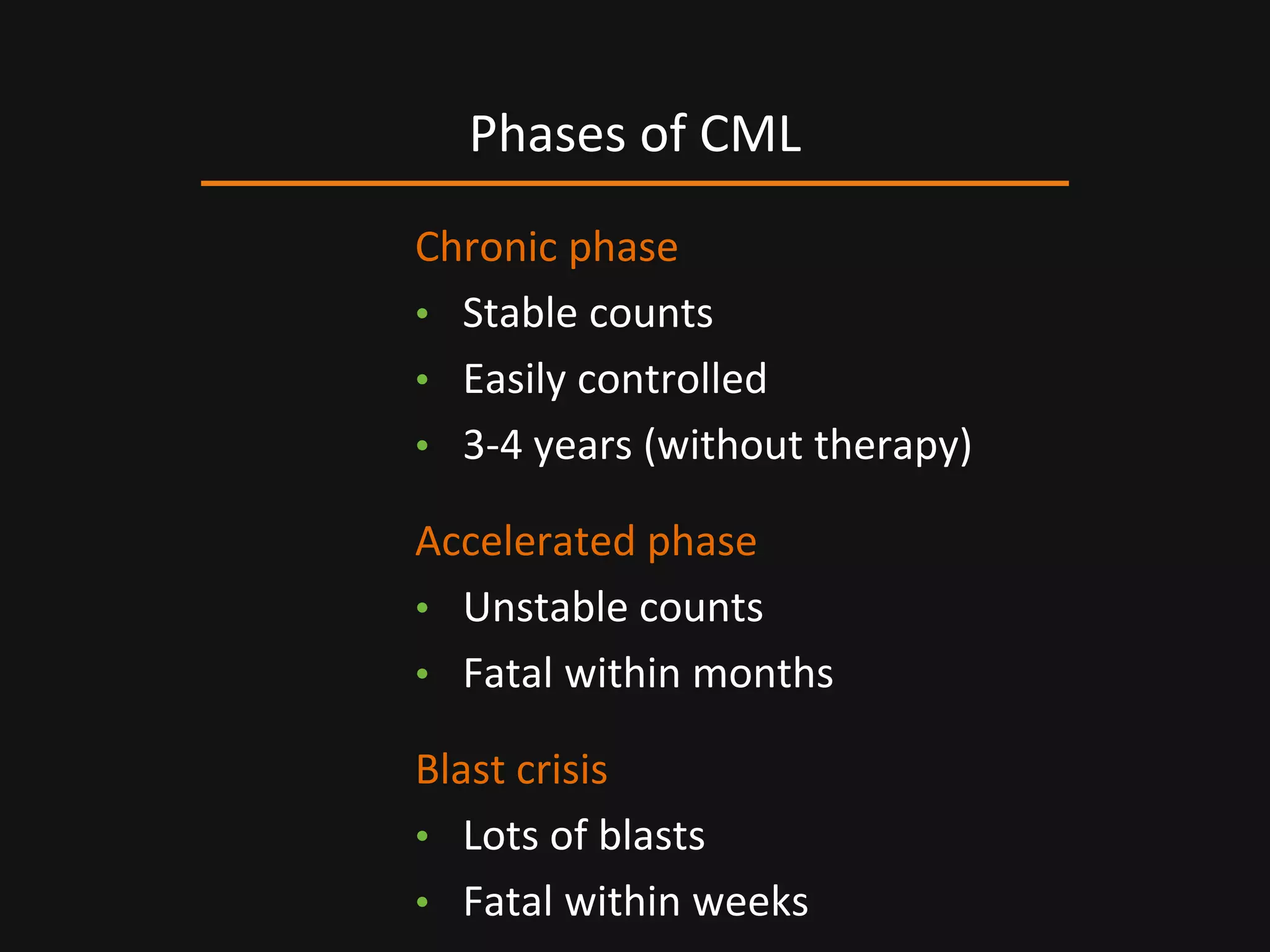 Phases of CML

Chronic phase
• Stable counts
• Easily controlled
• 3-4 years (without therapy)

Accelerated phase
• Unstable counts
• Fatal within months

Blast crisis
• Lots of blasts
• Fatal within weeks